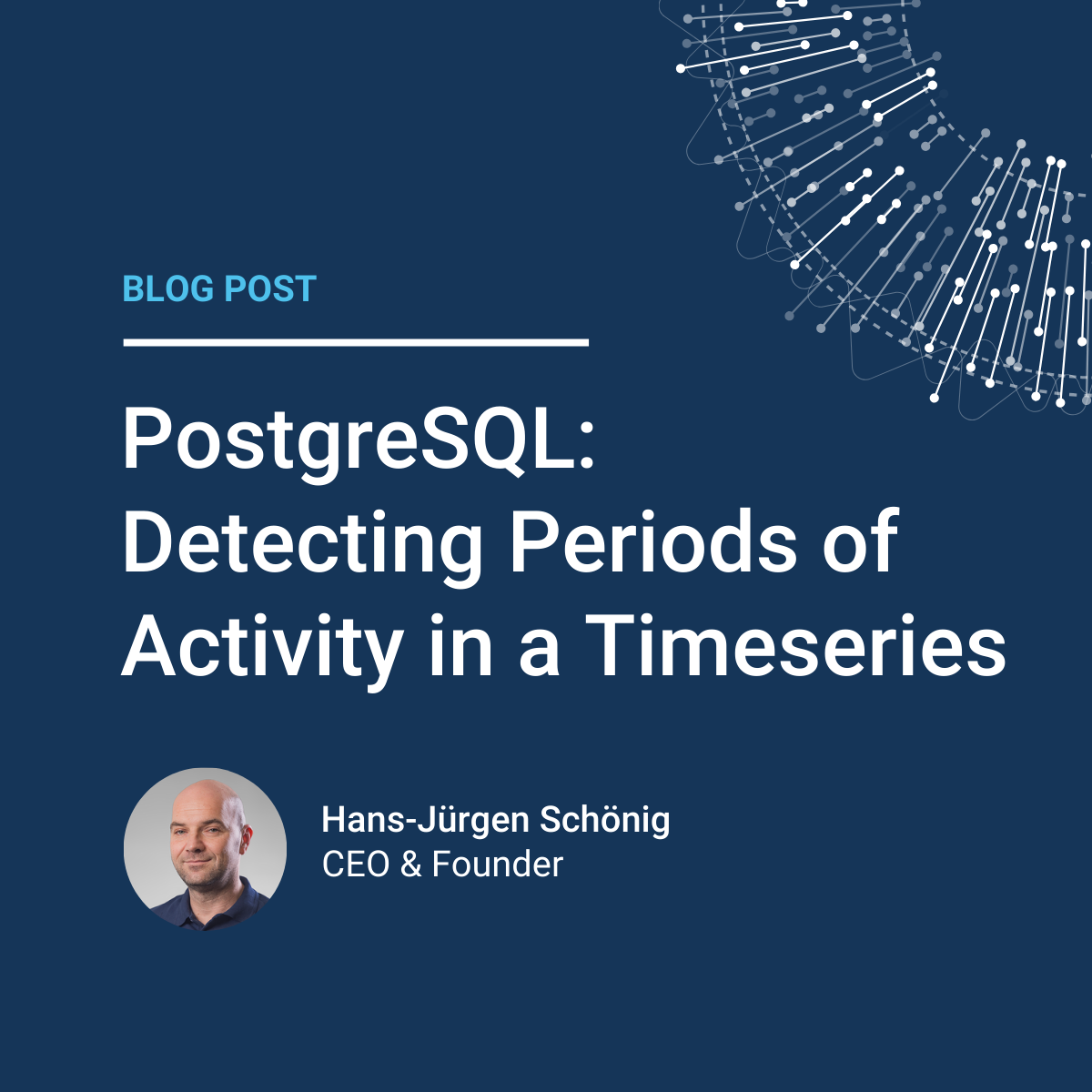 BLOG POST

PostgreSQL: Detecting Periods of Activity in a Timeseries

Hans-Jürgen Schönig
CEO & Founder